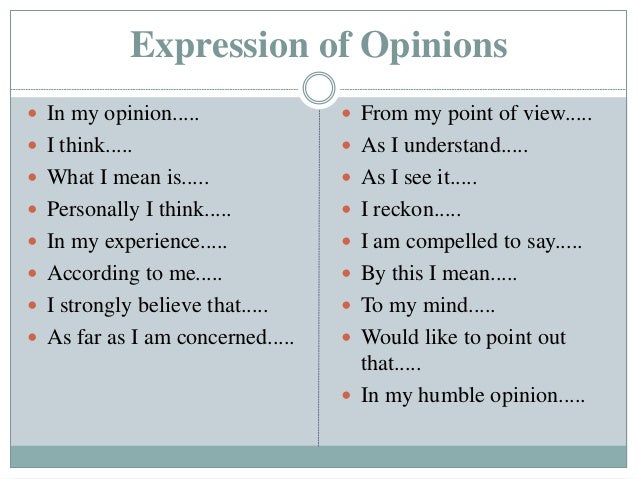 Expression of Opinions

- In my opinion.....
- I think.....
- What I mean is.....
- Personally I think.....
- In my experience.....
- According to me.....
- I strongly believe that.....
- As far as I am concerned.....

- From my point of view.....
- As I understand.....
- As I see it.....
- I reckon.....
- I am compelled to say.....
- By this I mean.....
- To my mind.....
- Would like to point out that.....
- In my humble opinion.....